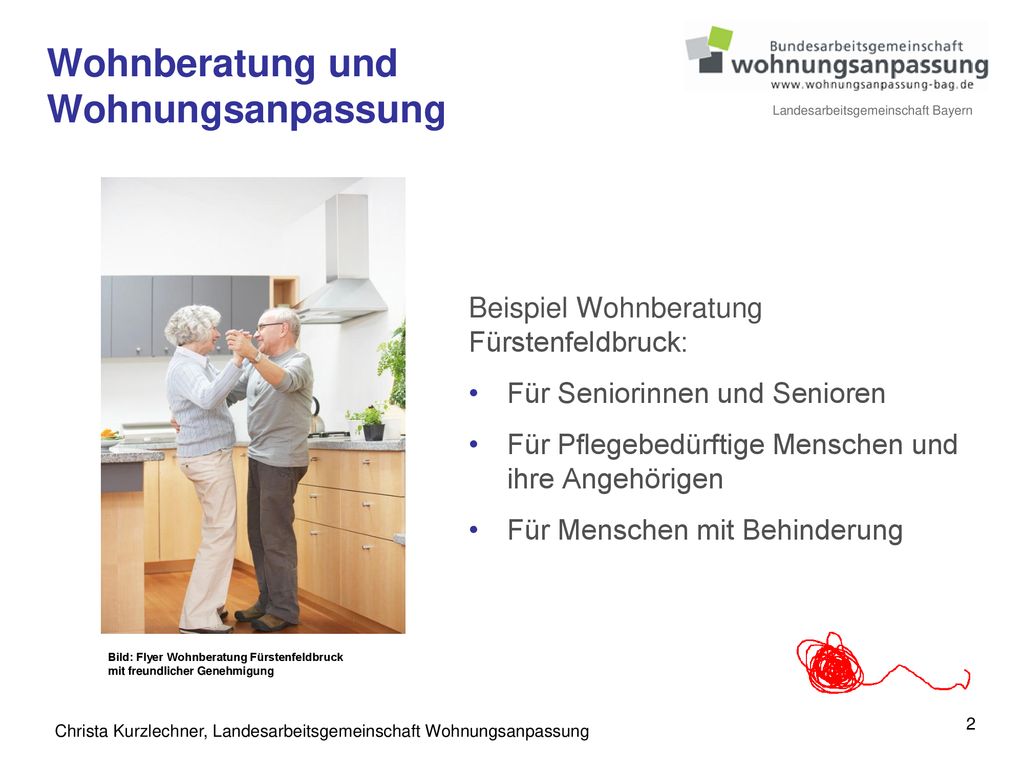 Wohnberatung und Wohnungsanpassung

Bundesarbeitsgemeinschaft
wohnungsanpassung
www.wohnungsanpassung-bag.de

Landesarbeitsgemeinschaft Bayern

Beispiel Wohnberatung Fürstenfeldbruck:

• Für Seniorinnen und Senioren

• Für Pflegebedürftige Menschen und ihre Angehörigen

• Für Menschen mit Behinderung

Bild: Flyer Wohnberatung Fürstenfeldbruck mit freundlicher Genehmigung

Christa Kurzlechner, Landesarbeitsgemeinschaft Wohnungsanpassung

2